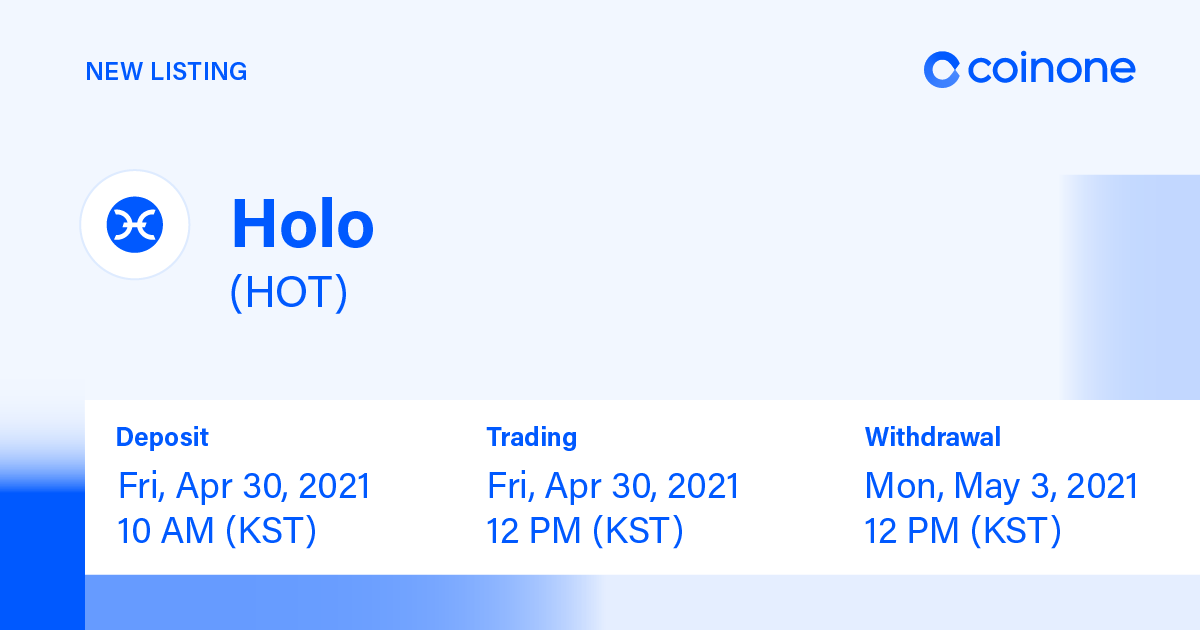 NEW LISTING

coinone

Holo
(HOT)

Deposit
Fri, Apr 30, 2021
10 AM (KST)

Trading
Fri, Apr 30, 2021
12 PM (KST)

Withdrawal
Mon, May 3, 2021
12 PM (KST)